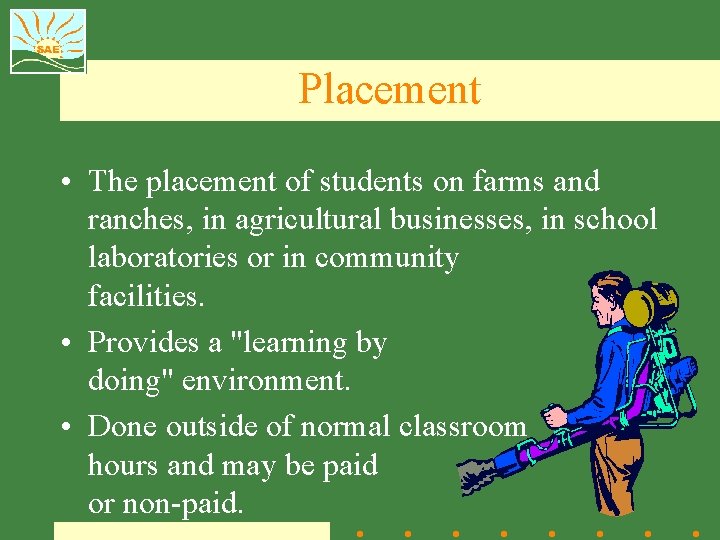 SAE

Placement

• The placement of students on farms and ranches, in agricultural businesses, in school laboratories or in community facilities.

• Provides a "learning by doing" environment.

• Done outside of normal classroom hours and may be paid or non-paid.